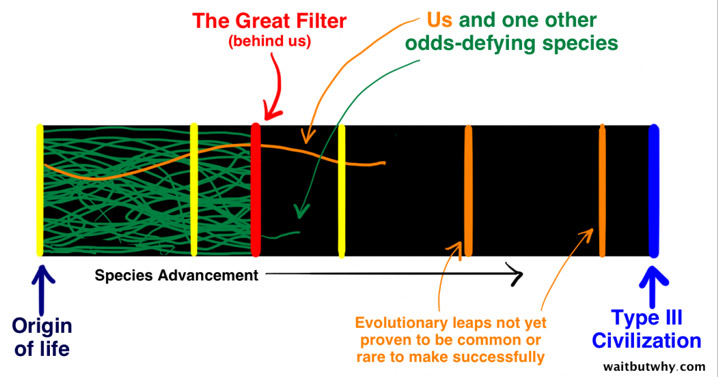 The Great Filter
(behind us)

Us and one other odds-defying species

Species Advancement

Origin of life

Evolutionary leaps not yet proven to be common or rare to make successfully

Type III Civilization

waitbutwhy.com